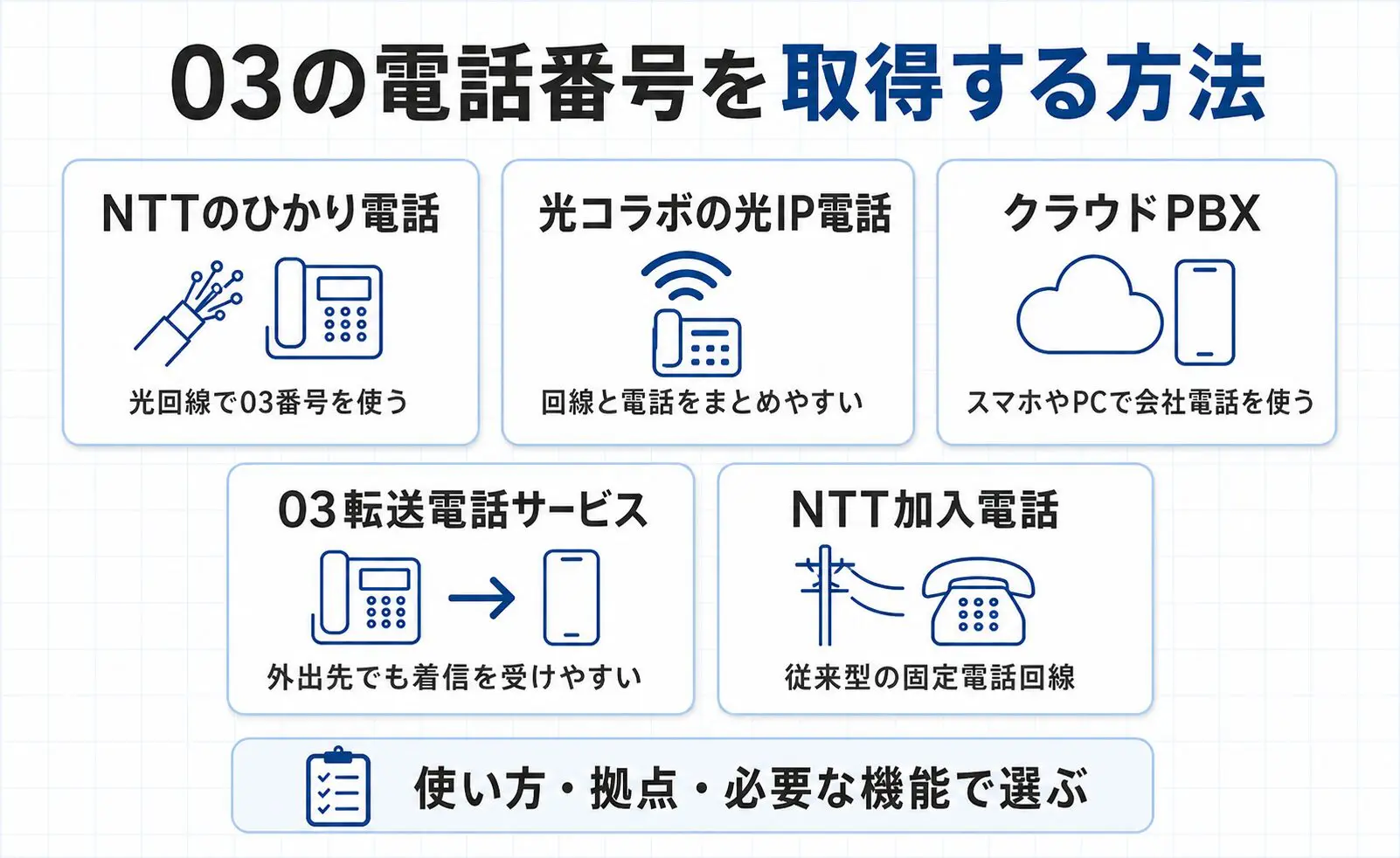 03の電話番号を取得する方法

NTTのひかり電話

光回線で03番号を使う

光コラボの光IP電話

回線と電話をまとめやすい

クラウドPBX

スマホやPCで会社電話を使う

03転送電話サービス

外出先でも着信を受けやすい

NTT加入電話

従来型の固定電話回線

使い方・拠点・必要な機能で選ぶ